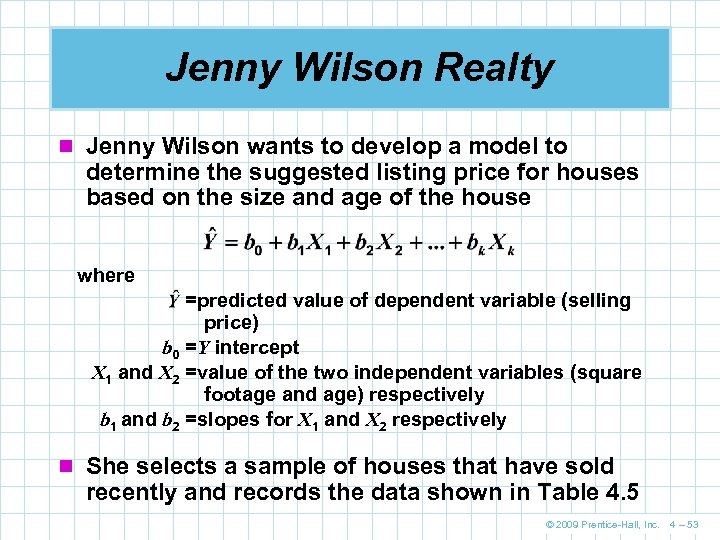 Jenny Wilson Realty

Jenny Wilson wants to develop a model to determine the suggested listing price for houses based on the size and age of the house

$\hat{Y} = b_0 + b_1X_1 + b_2X_2 + ... + b_kX_k$

where

$\hat{Y}$ =predicted value of dependent variable (selling price)

$b_0$ =$Y$ intercept

$X_1$ and $X_2$ =value of the two independent variables (square footage and age) respectively

$b_1$ and $b_2$ =slopes for $X_1$ and $X_2$ respectively

She selects a sample of houses that have sold recently and records the data shown in Table 4.5

© 2009 Prentice-Hall, Inc. 4 – 53